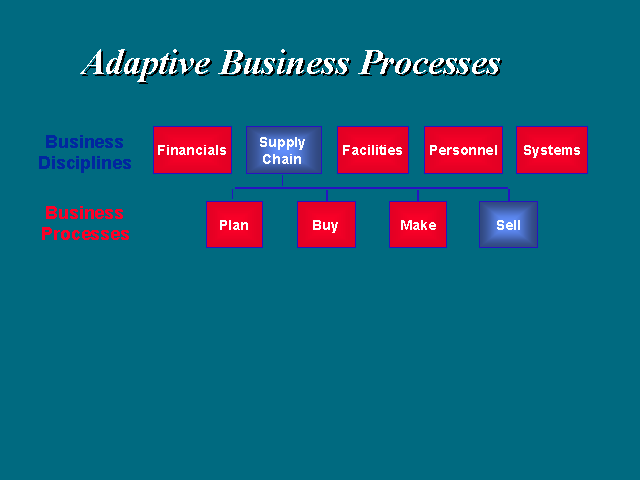 Adaptive Business Processes

Business Disciplines

Financials

Supply Chain

Facilities

Personnel

Systems

Business Processes

Plan

Buy

Make

Sell